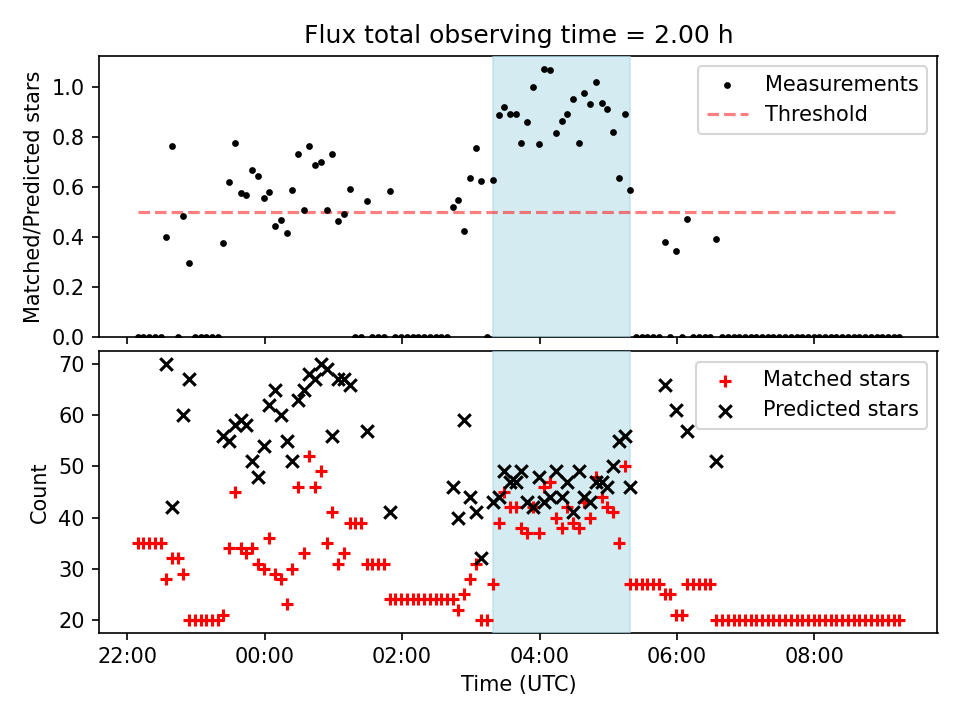 Flux total observing time = 2.00 h

Matched/Predicted stars

1.0
0.8
0.6
0.4
0.2
0.0

Measurements
Threshold

Count

70
60
50
40
30
20

Matched stars
Predicted stars

22:00
00:00
02:00
04:00
06:00
08:00

Time (UTC)